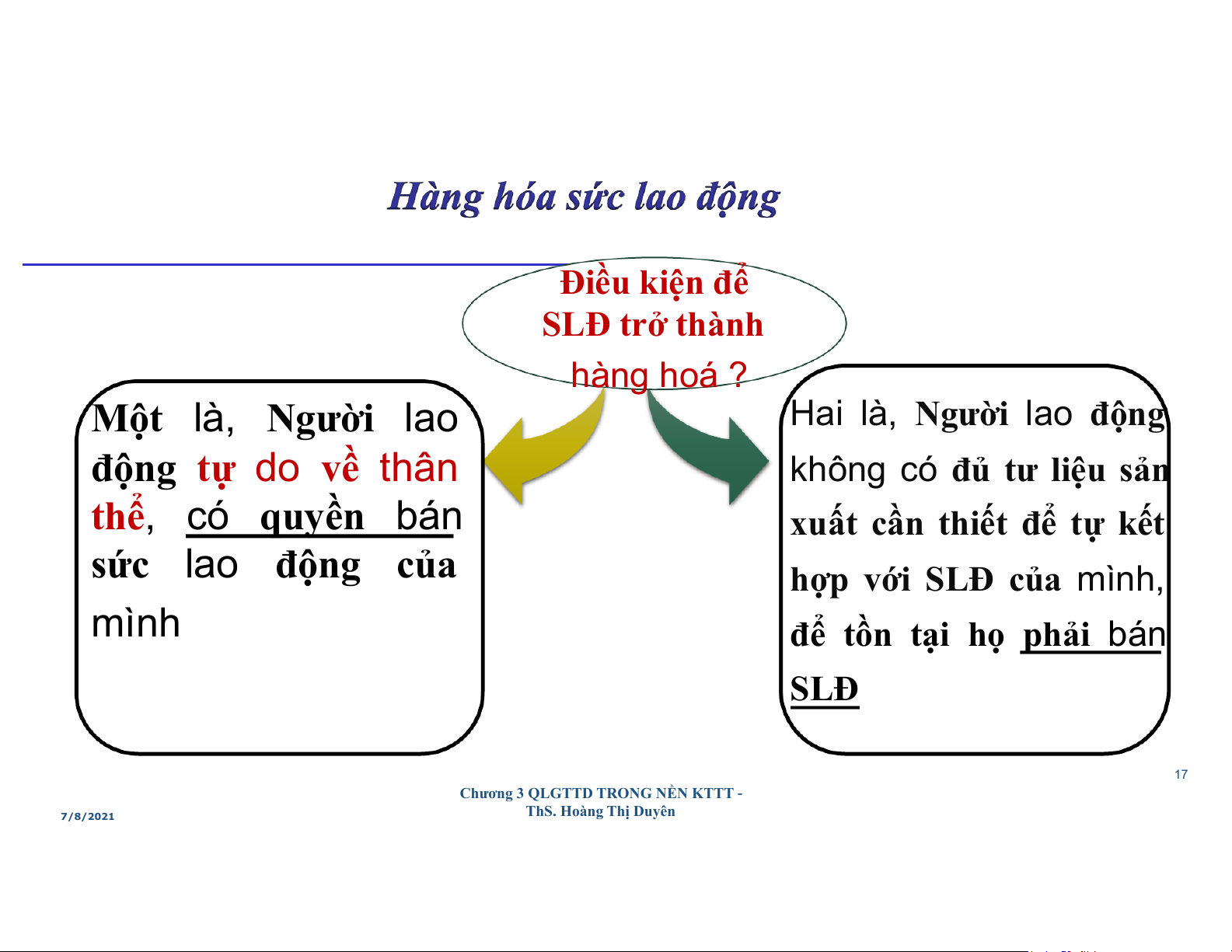 Hàng hóa sức lao động

Điều kiện để SLĐ trở thành hàng hoá ?

Một là, Người lao động tự do về thân thể, có quyền bán sức lao động của mình

Hai là, Người lao động không có đủ tư liệu sản xuất cần thiết để tự kết hợp với SLĐ của mình, để tồn tại họ phải bán SLĐ

17

7/8/2021

Chương 3 QLGTTD TRONG NỀN KTTT - ThS. Hoàng Thị Duyên